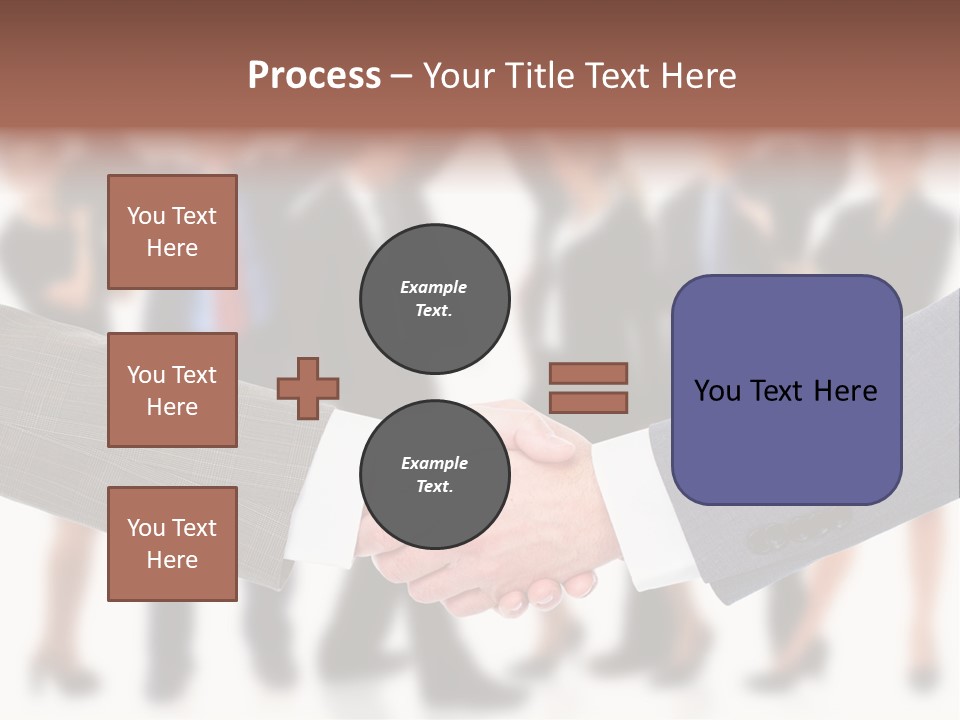 Process – Your Title Text Here

You Text Here

You Text Here

You Text Here

Example Text.

Example Text.

You Text Here